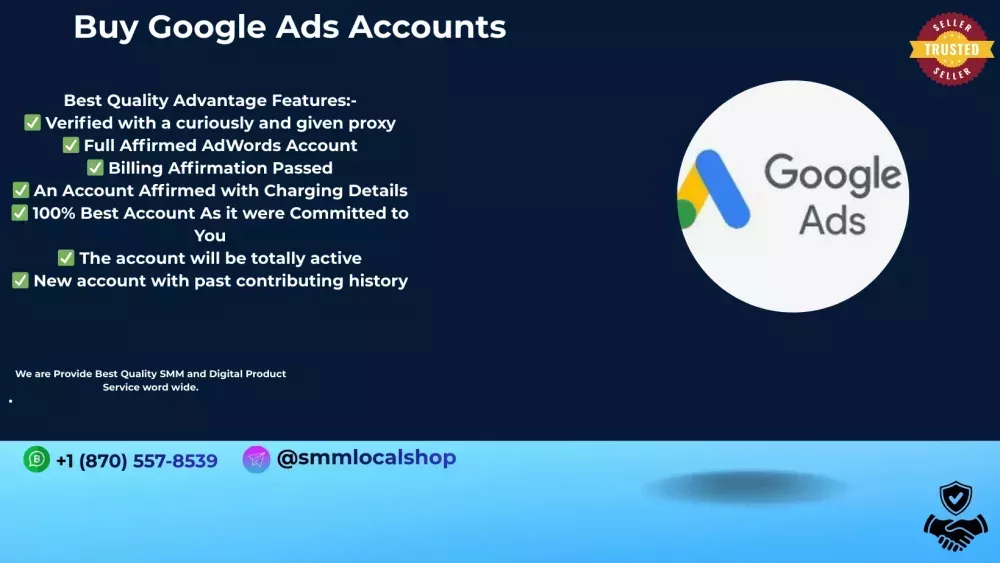 Buy Google Ads Accounts

SELLER TRUSTED SELLER

Best Quality Advantage Features:-
✅ Verified with a curiously and given proxy
✅ Full Affirmed AdWords Account
✅ Billing Affirmation Passed
✅ An Account Affirmed with Charging Details
✅ 100% Best Account As it were Committed to You
✅ The account will be totally active
✅ New account with past contributing history

Google Ads

We are Provide Best Quality SMM and Digital Product Service word wide.

+1 (870) 557-8539 @smmlocalshop